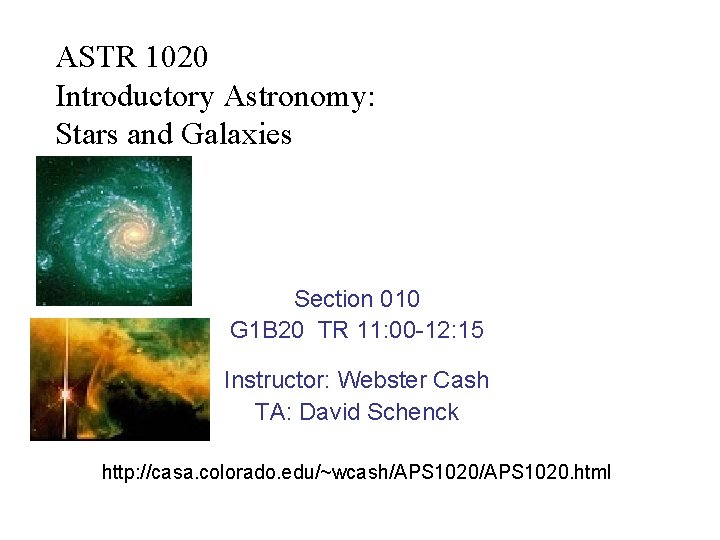 ASTR 1020
Introductory Astronomy:
Stars and Galaxies

Section 010
G1B20 TR 11:00-12:15

Instructor: Webster Cash
TA: David Schenck

http://casa.colorado.edu/~wcash/APS1020/APS1020.html